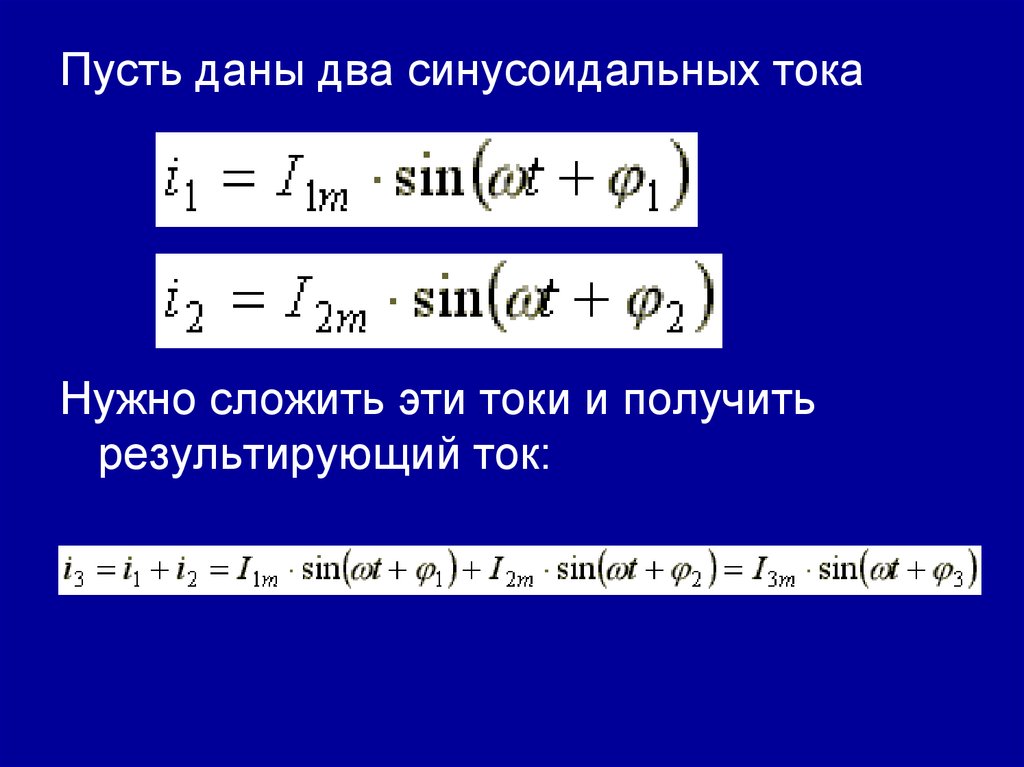 Пусть даны два синусоидальных тока

$i_1 = I_{1m} \cdot \sin(\omega t + \varphi_1)$

$i_2 = I_{2m} \cdot \sin(\omega t + \varphi_2)$

Нужно сложить эти токи и получить результирующий ток:

$i_3 = i_1 + i_2 = I_{1m} \cdot \sin(\omega t + \varphi_1) + I_{2m} \cdot \sin(\omega t + \varphi_2) = I_{3m} \cdot \sin(\omega t + \varphi_3)$